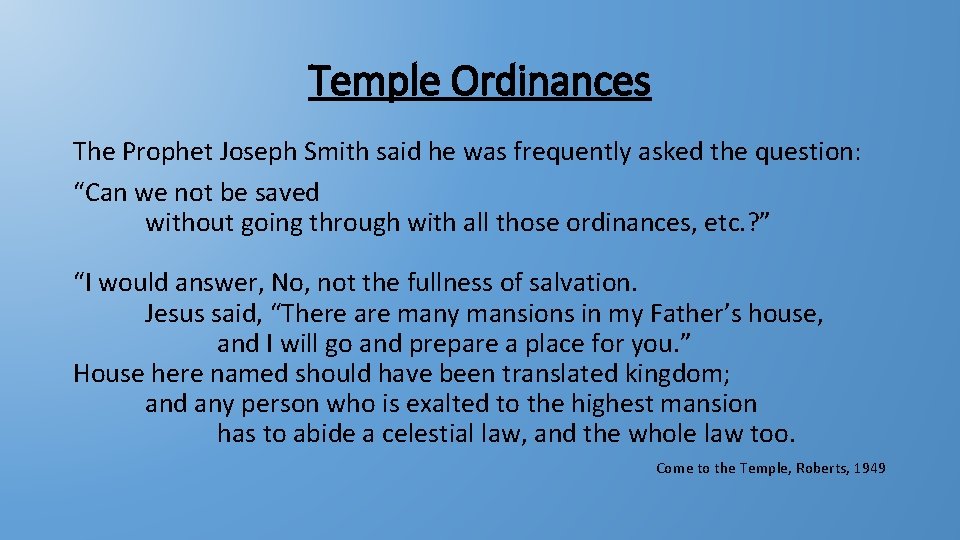 Temple Ordinances

The Prophet Joseph Smith said he was frequently asked the question:
“Can we not be saved
without going through with all those ordinances, etc.?”

“I would answer, No, not the fullness of salvation.
Jesus said, “There are many mansions in my Father’s house,
and I will go and prepare a place for you.”
House here named should have been translated kingdom;
and any person who is exalted to the highest mansion
has to abide a celestial law, and the whole law too.

Come to the Temple, Roberts, 1949